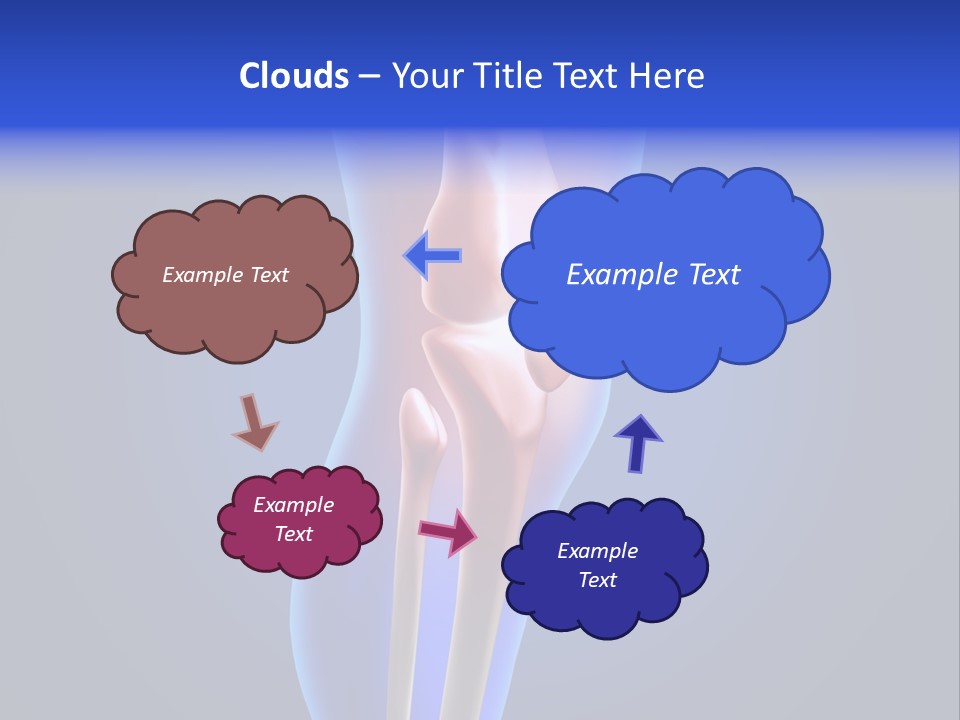 Clouds – Your Title Text Here

Example Text

Example Text

Example Text

Example Text